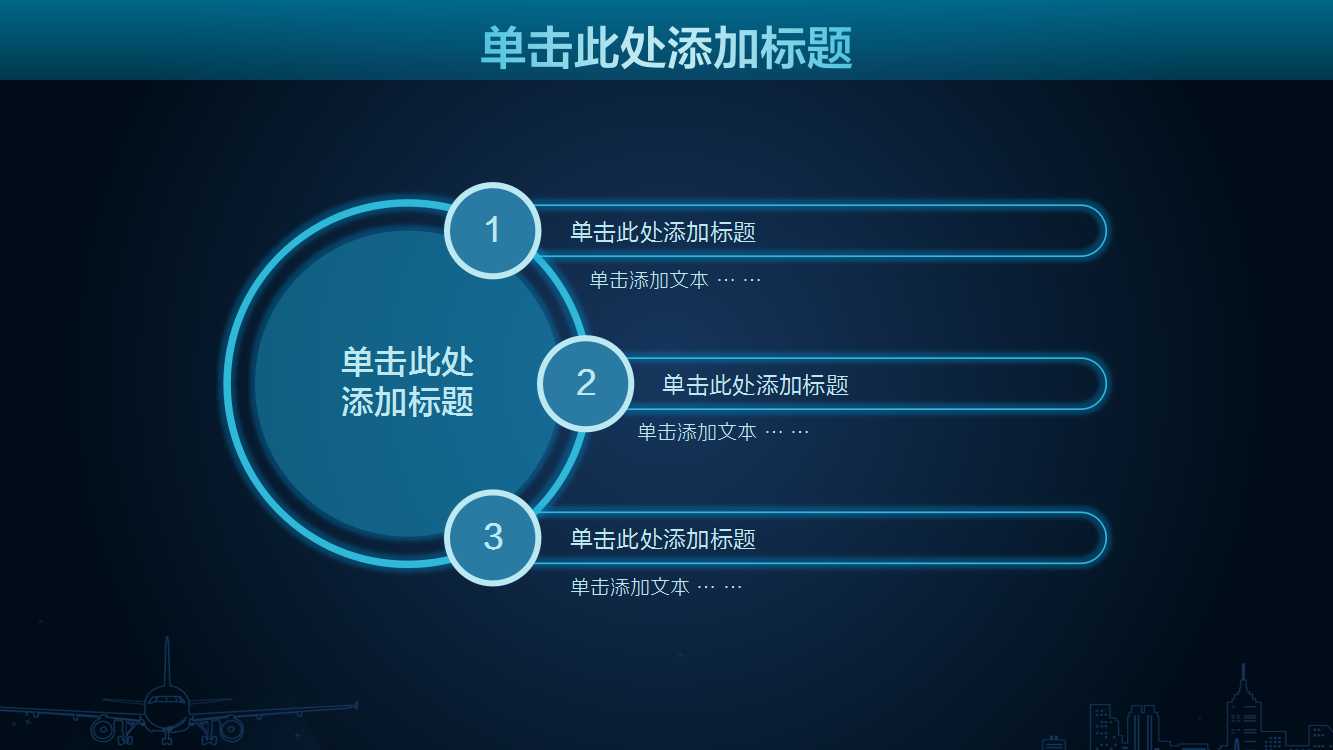 单击此处添加标题

单击此处
添加标题

1
单击此处添加标题
单击添加文本 … …

2
单击此处添加标题
单击添加文本 … …

3
单击此处添加标题
单击添加文本 … …